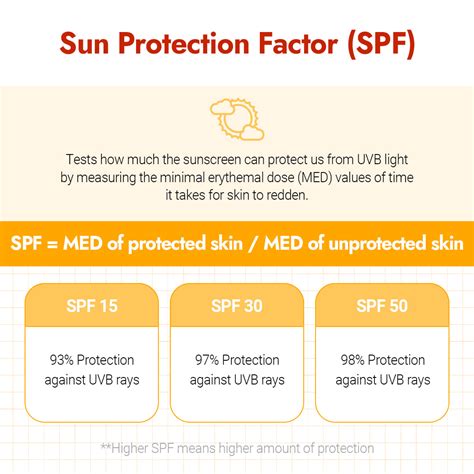 Sun Protection Factor (SPF)

Tests how much the sunscreen can protect us from UVB light by measuring the minimal erythemal dose (MED) values of time it takes for skin to redden.

SPF = MED of protected skin / MED of unprotected skin

SPF 15

93% Protection against UVB rays

SPF 30

97% Protection against UVB rays

SPF 50

98% Protection against UVB rays

**Higher SPF means higher amount of protection